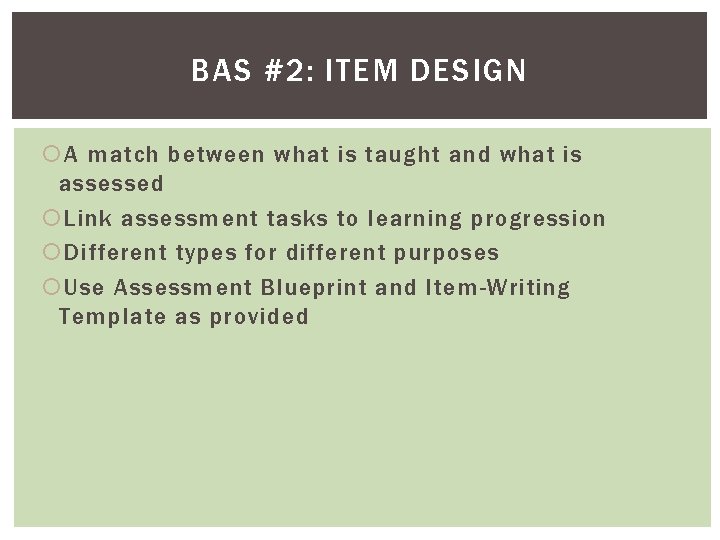 BAS #2: ITEM DESIGN

A match between what is taught and what is assessed

Link assessment tasks to learning progression

Different types for different purposes

Use Assessment Blueprint and Item-Writing Template as provided